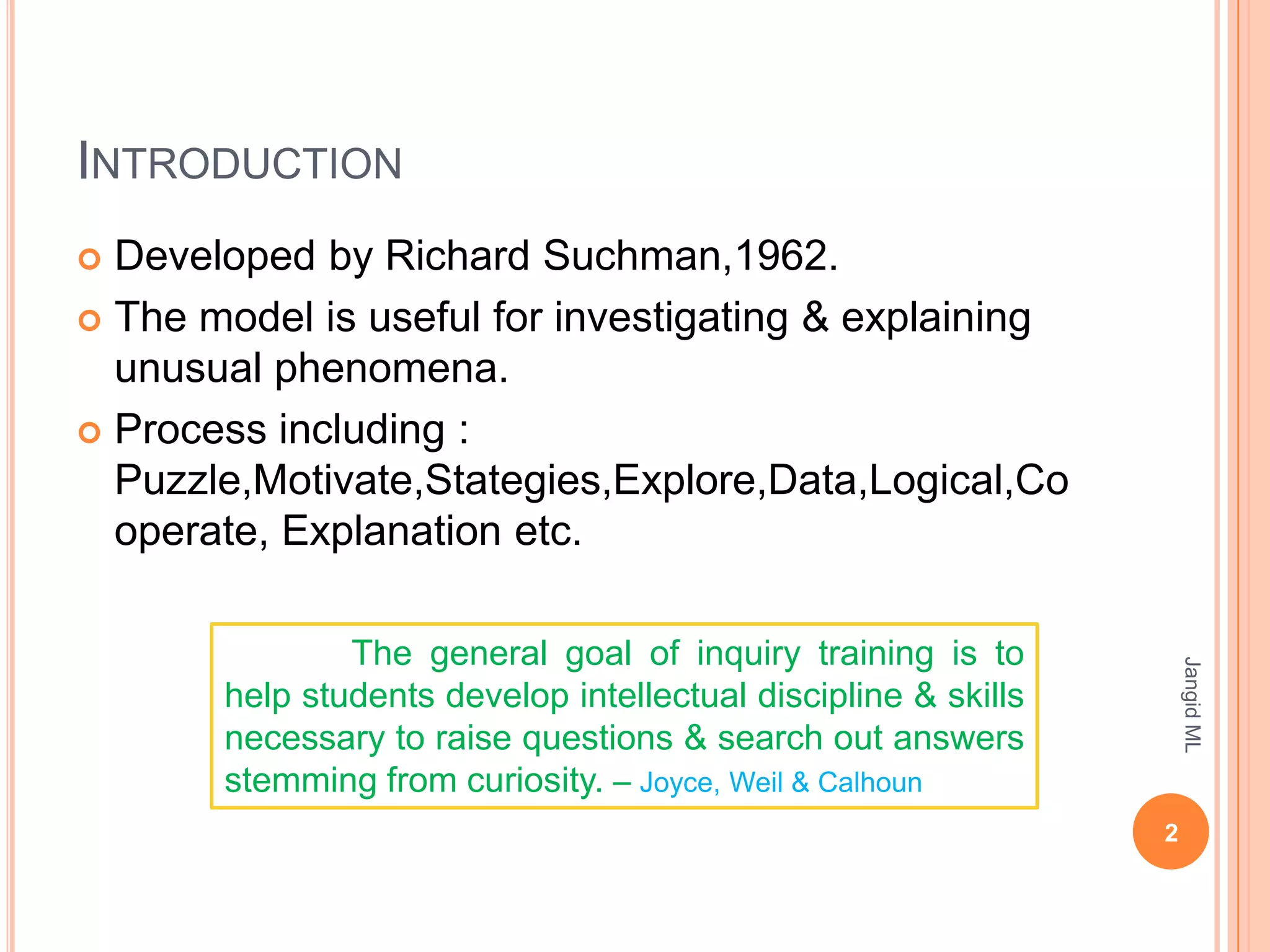 INTRODUCTION

Developed by Richard Suchman,1962.

The model is useful for investigating & explaining unusual phenomena.

Process including : Puzzle,Motivate,Stategies,Explore,Data,Logical,Co operate, Explanation etc.

The general goal of inquiry training is to help students develop intellectual discipline & skills necessary to raise questions & search out answers stemming from curiosity. – Joyce, Weil & Calhoun

Jangid ML

2